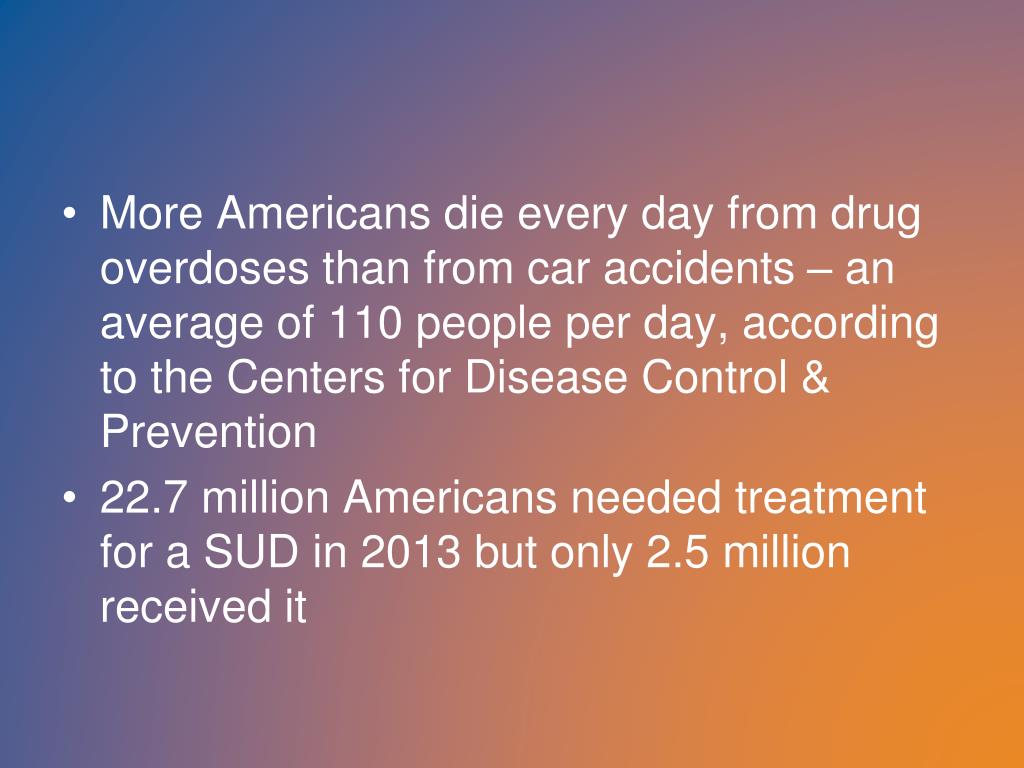 • More Americans die every day from drug overdoses than from car accidents – an average of 110 people per day, according to the Centers for Disease Control & Prevention

• 22.7 million Americans needed treatment for a SUD in 2013 but only 2.5 million received it